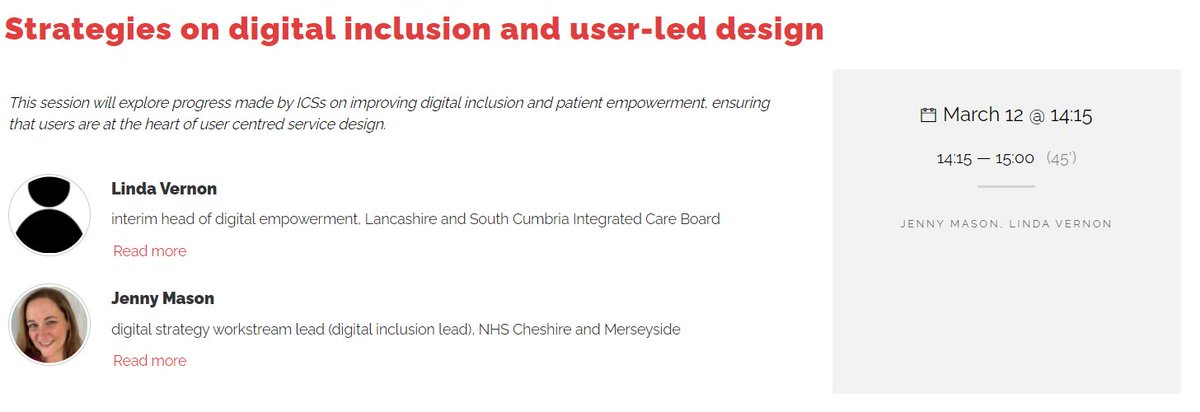 Strategies on digital inclusion and user-led design

This session will explore progress made by ICSs on improving digital inclusion and patient empowerment, ensuring that users are at the heart of user centred service design.

Linda Vernon

interim head of digital empowerment, Lancashire and South Cumbria Integrated Care Board

Read more

Jenny Mason

digital strategy workstream lead (digital inclusion lead), NHS Cheshire and Merseyside

Read more

March 12 @ 14:15

14:15 — 15:00 (45')

JENNY MASON, LINDA VERNON